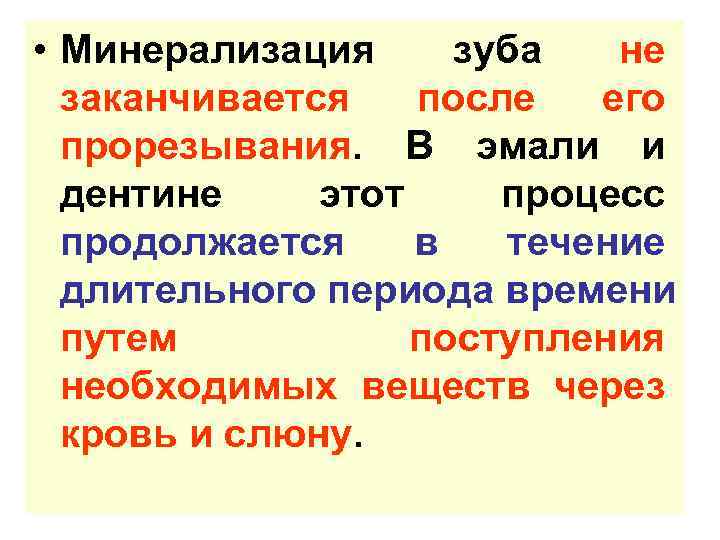 • Минерализация зуба не заканчивается после его прорезывания. В эмали и дентине этот процесс продолжается в течение длительного периода времени путем поступления необходимых веществ через кровь и слюну.